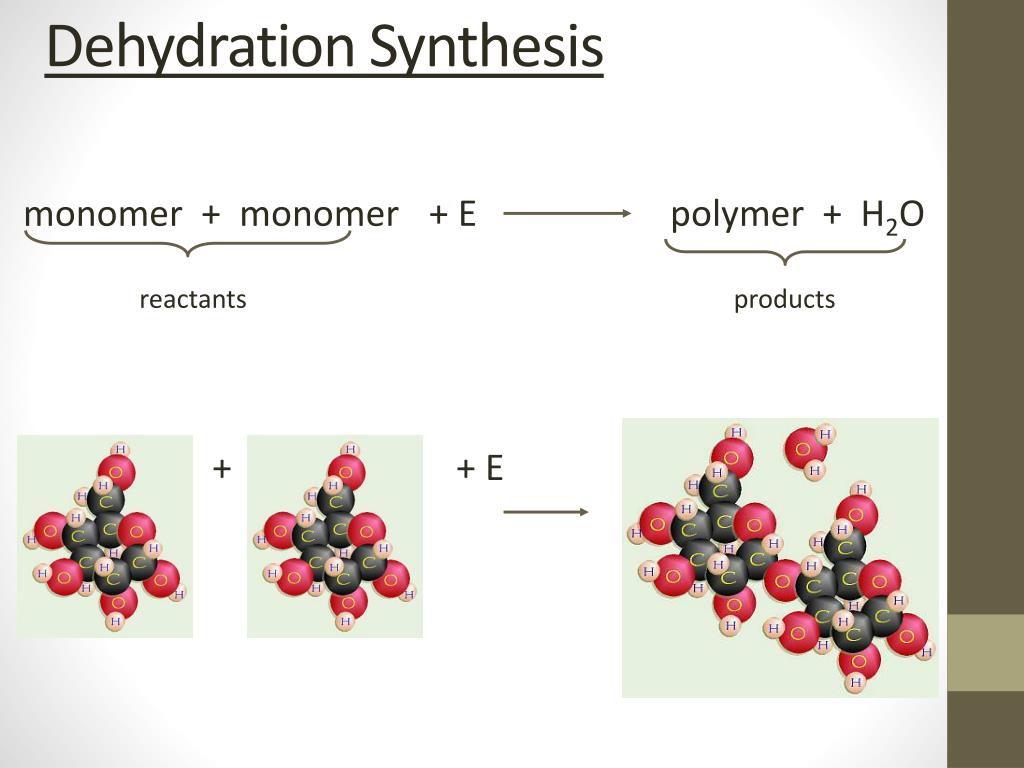 Dehydration Synthesis

monomer + monomer + E $\longrightarrow$ polymer + $H_2O$

reactants

products

+ + E